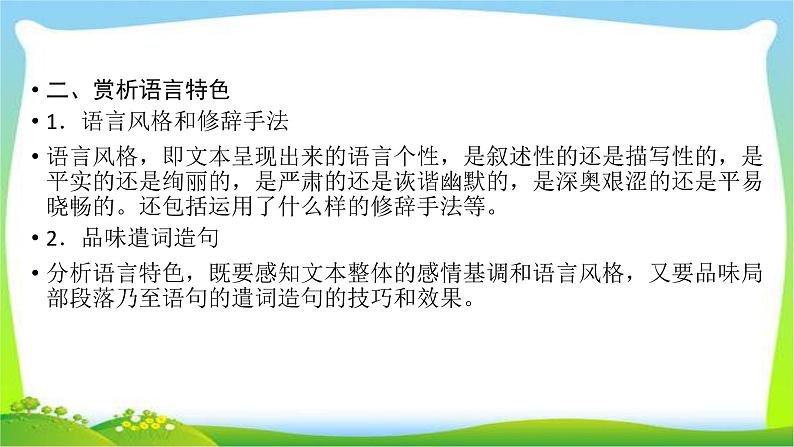 • 二、赏析语言特色

• 1．语言风格和修辞手法

• 语言风格，即文本呈现出来的语言个性，是叙述性的还是描写性的，是平实的还是绚丽的，是严肃的还是诙谐幽默的，是深奥艰涩的还是平易晓畅的。还包括运用了什么样的修辞手法等。

• 2．品味遣词造句

• 分析语言特色，既要感知文本整体的感情基调和语言风格，又要品味局部段落乃至语句的遣词造句的技巧和效果。